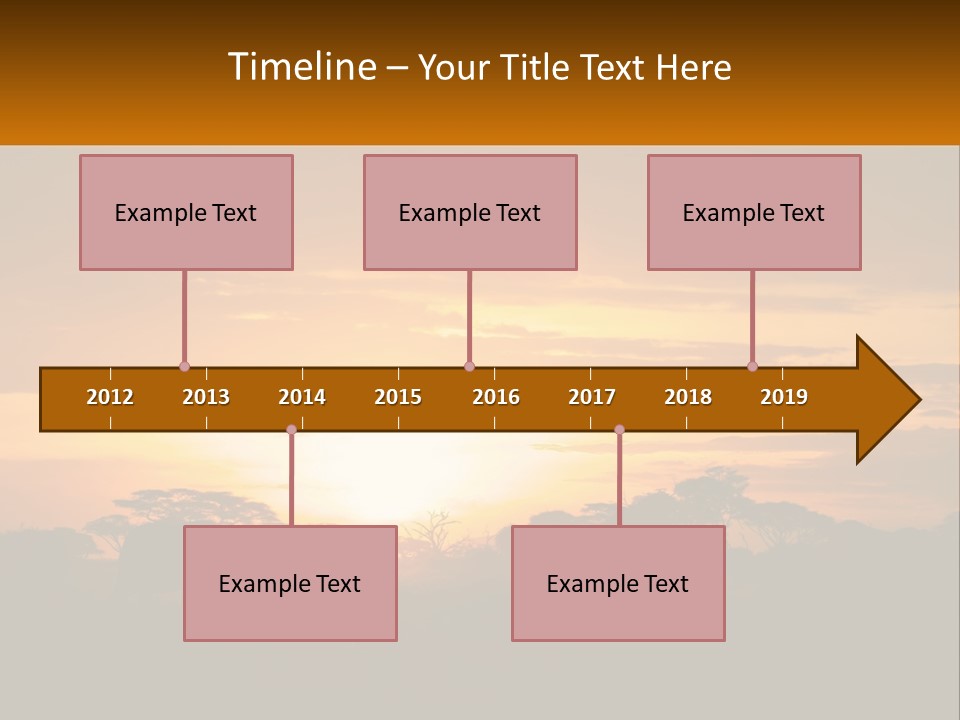 Timeline – Your Title Text Here

Example Text

Example Text

Example Text

2012 2013 2014 2015 2016 2017 2018 2019

Example Text

Example Text